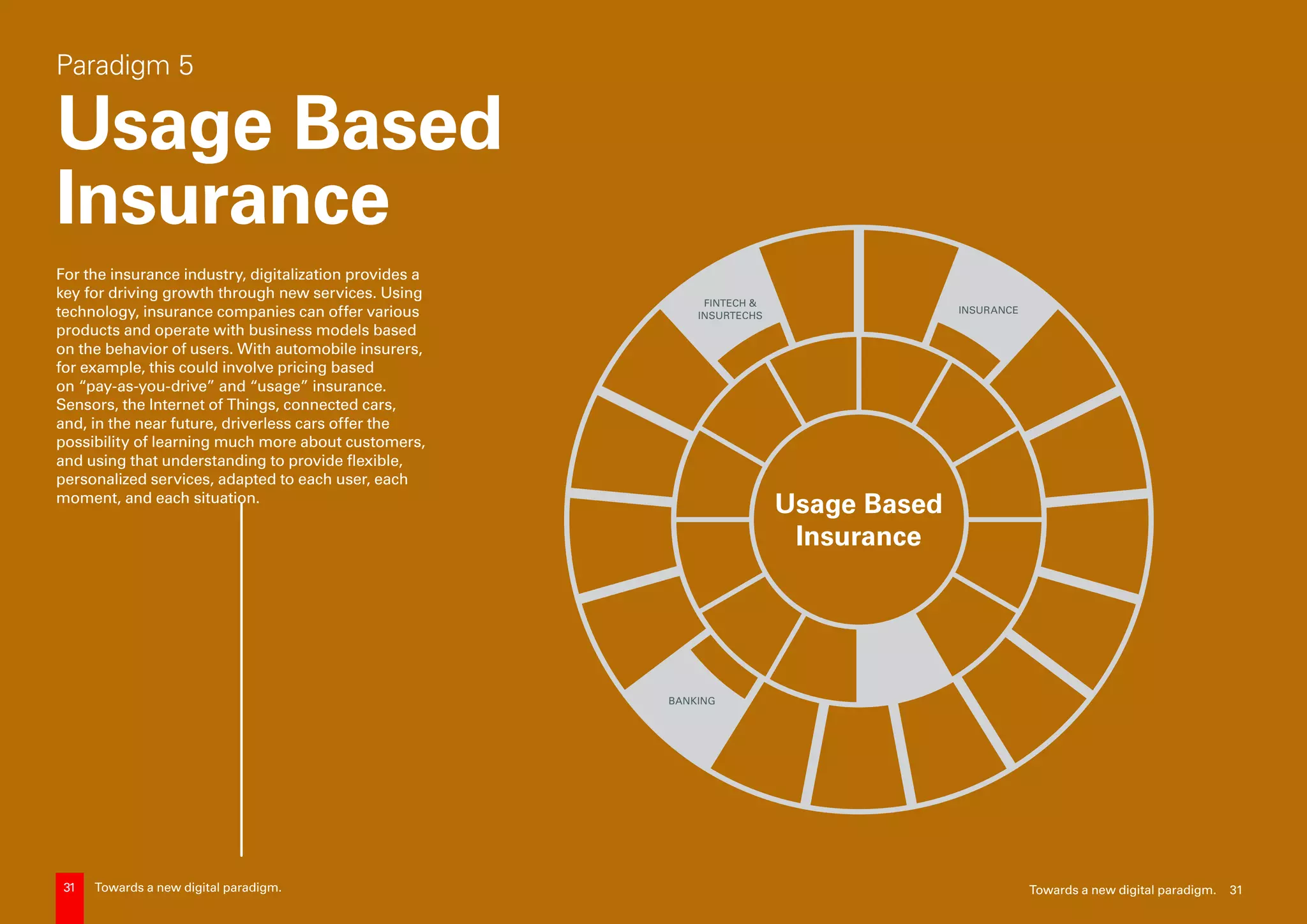 Paradigm 5

Usage Based Insurance

For the insurance industry, digitalization provides a key for driving growth through new services. Using technology, insurance companies can offer various products and operate with business models based on the behavior of users. With automobile insurers, for example, this could involve pricing based on “pay-as-you-drive” and “usage” insurance. Sensors, the Internet of Things, connected cars, and, in the near future, driverless cars offer the possibility of learning much more about customers, and using that understanding to provide flexible, personalized services, adapted to each user, each moment, and each situation.

FINTECH & INSURTECHS

INSURANCE

Usage Based Insurance

BANKING

31 Towards a new digital paradigm.

Towards a new digital paradigm. 31